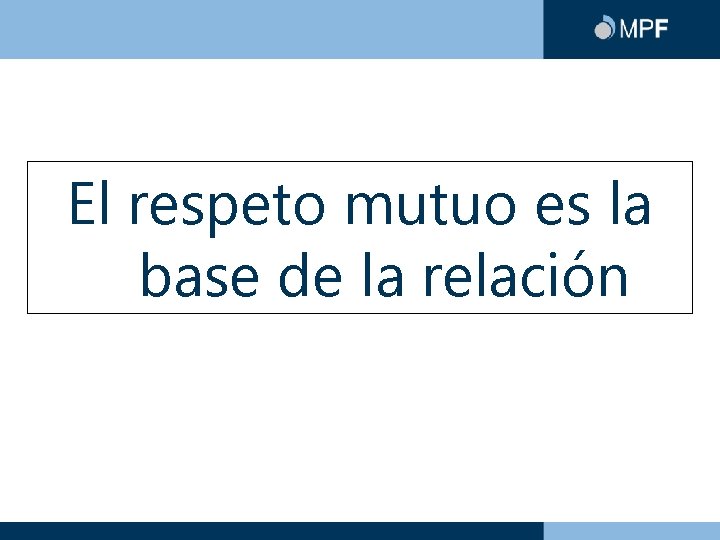 MPF

El respeto mutuo es la base de la relación